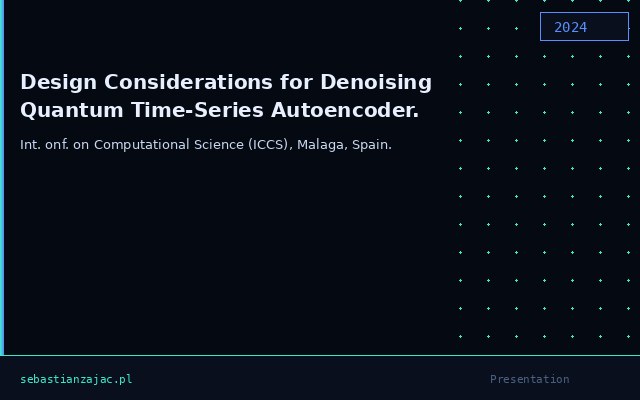 2024

Design Considerations for Denoising Quantum Time-Series Autoencoder.

Int. onf. on Computational Science (ICCS), Malaga, Spain.

sebastianzajac.pl

Presentation